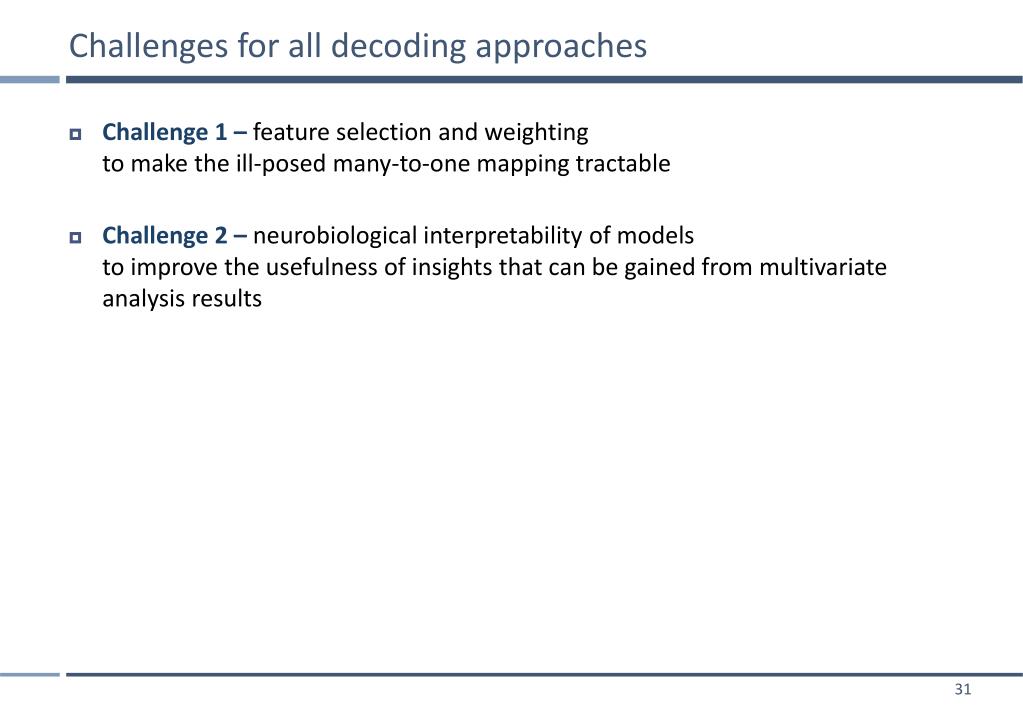 Challenges for all decoding approaches

Challenge 1 – feature selection and weighting
to make the ill-posed many-to-one mapping tractable

Challenge 2 – neurobiological interpretability of models
to improve the usefulness of insights that can be gained from multivariate analysis results

31